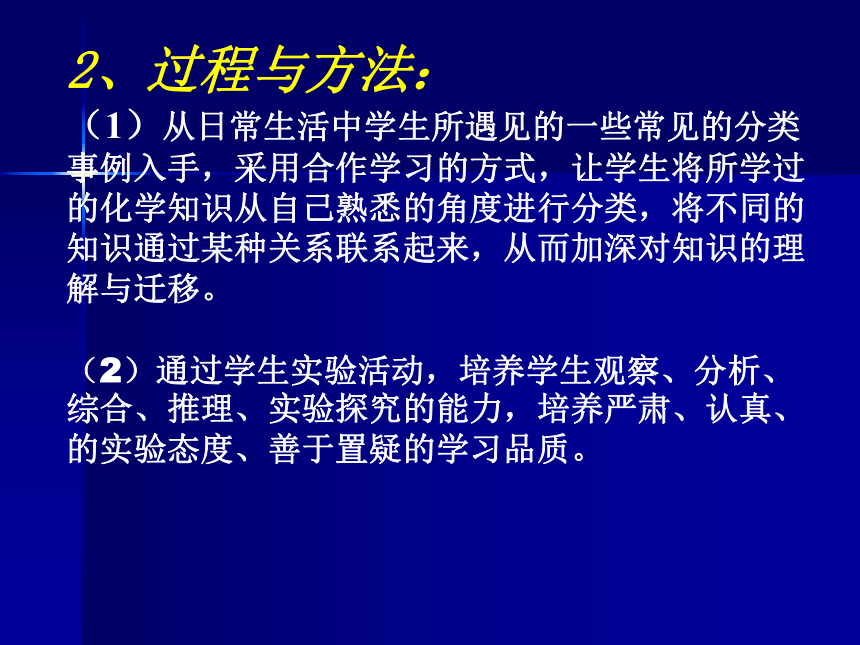 2、过程与方法：

（1）从日常生活中学生所遇见的一些常见的分类事例入手，采用合作学习的方式，让学生将所学过的化学知识从自己熟悉的角度进行分类，将不同的知识通过某种关系联系起来，从而加深对知识的理解与迁移。

（2）通过学生实验活动，培养学生观察、分析、综合、推理、实验探究的能力，培养严肃、认真、的实验态度、善于置疑的学习品质。